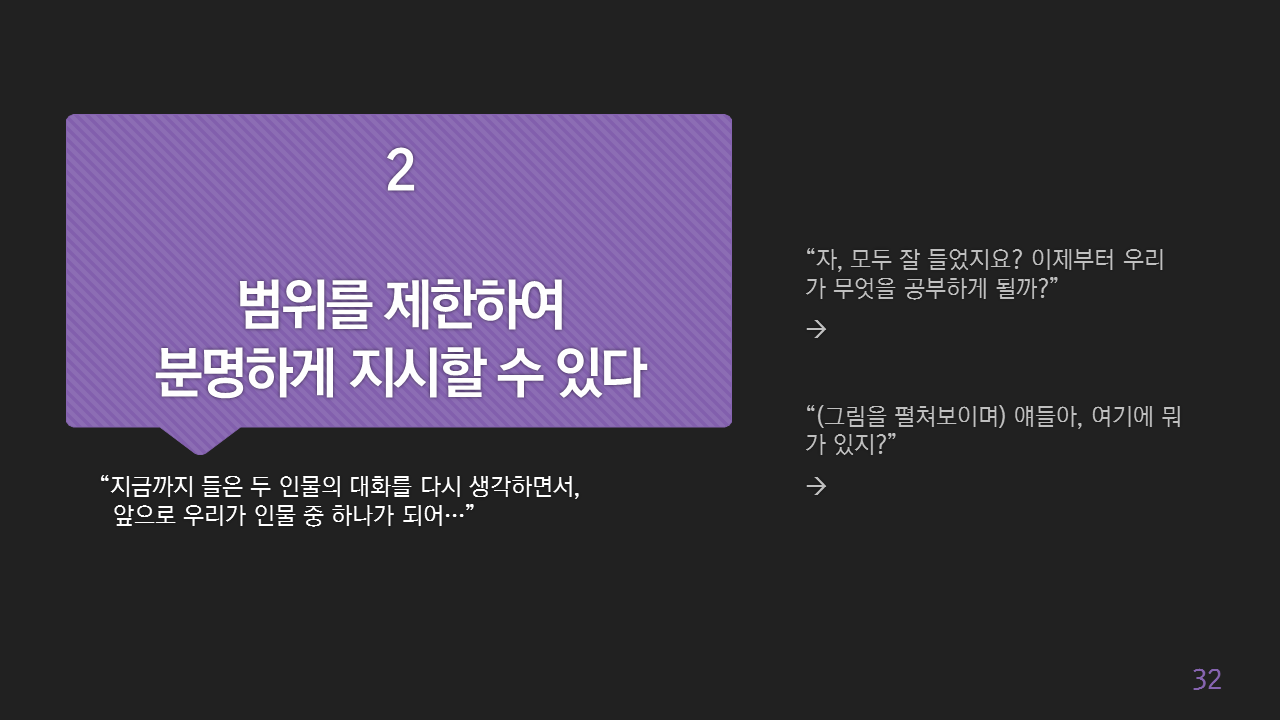 2

범위를 제한하여
분명하게 지시할 수 있다

“지금까지 들은 두 인물의 대화를 다시 생각하면서, 앞으로 우리가 인물 중 하나가 되어…”

“자, 모두 잘 들었지요? 이제부터 우리가 무엇을 공부하게 될까?”

→

“(그림을 펼쳐보이며) 얘들아, 여기에 뭐가 있지?”

→

32